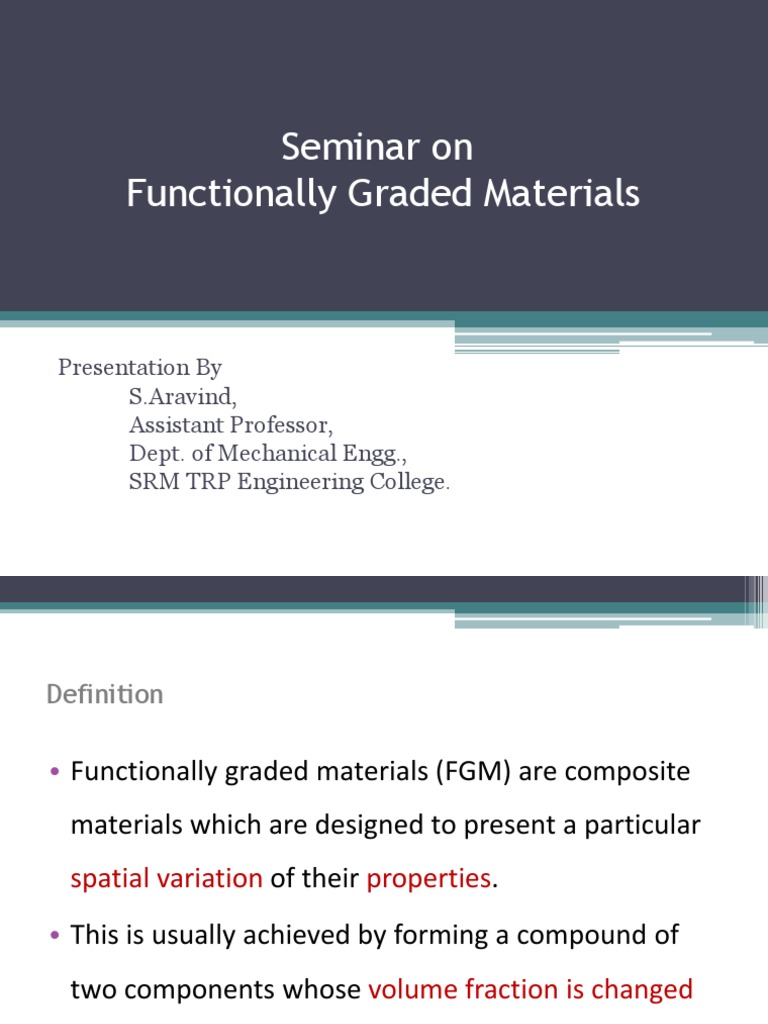 Seminar on
Functionally Graded Materials

Presentation By
S.Aravind,
Assistant Professor,
Dept. of Mechanical Engg.,
SRM TRP Engineering College.

Definition

• Functionally graded materials (FGM) are composite materials which are designed to present a particular spatial variation of their properties.

• This is usually achieved by forming a compound of two components whose volume fraction is changed